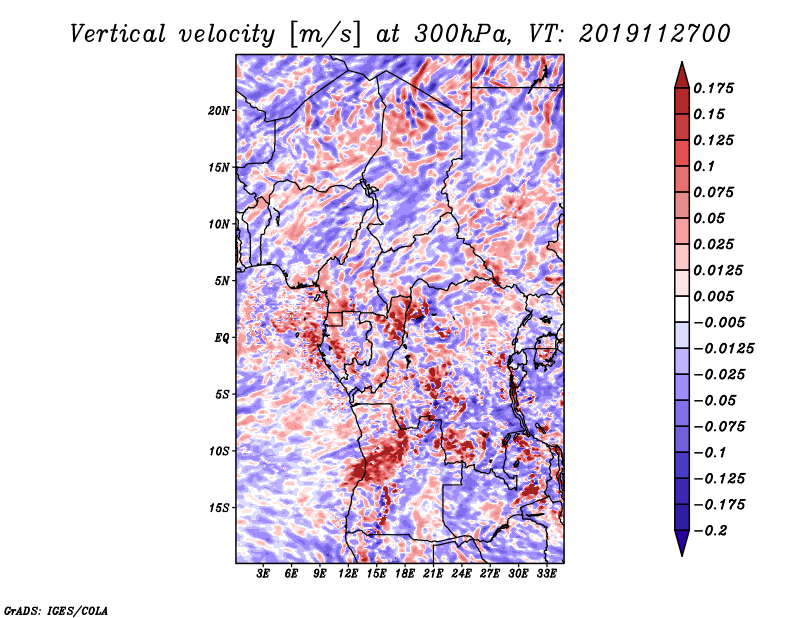 Vertical velocity [m/s] at 300hPa, VT: 2019112700

20N
15N
10N
5N
EQ
5S
10S
15S

3E 6E 9E 12E 15E 18E 21E 24E 27E 30E 33E

0.175
0.15
0.125
0.1
0.075
0.05
0.025
0.0125
0.005
−0.005
−0.0125
−0.025
−0.05
−0.075
−0.1
−0.125
−0.175
−0.2

GrADS: IGES/COLA